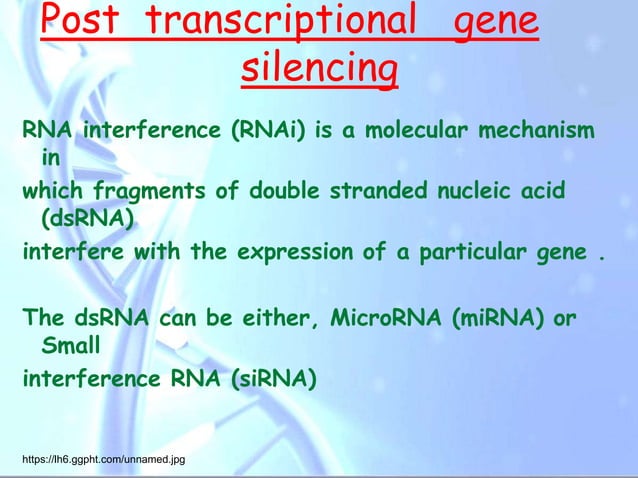 Post transcriptional gene silencing

RNA interference (RNAi) is a molecular mechanism in

which fragments of double stranded nucleic acid (dsRNA)

interfere with the expression of a particular gene .

The dsRNA can be either, MicroRNA (miRNA) or Small

interference RNA (siRNA)

https://lh6.ggpht.com/unnamed.jpg